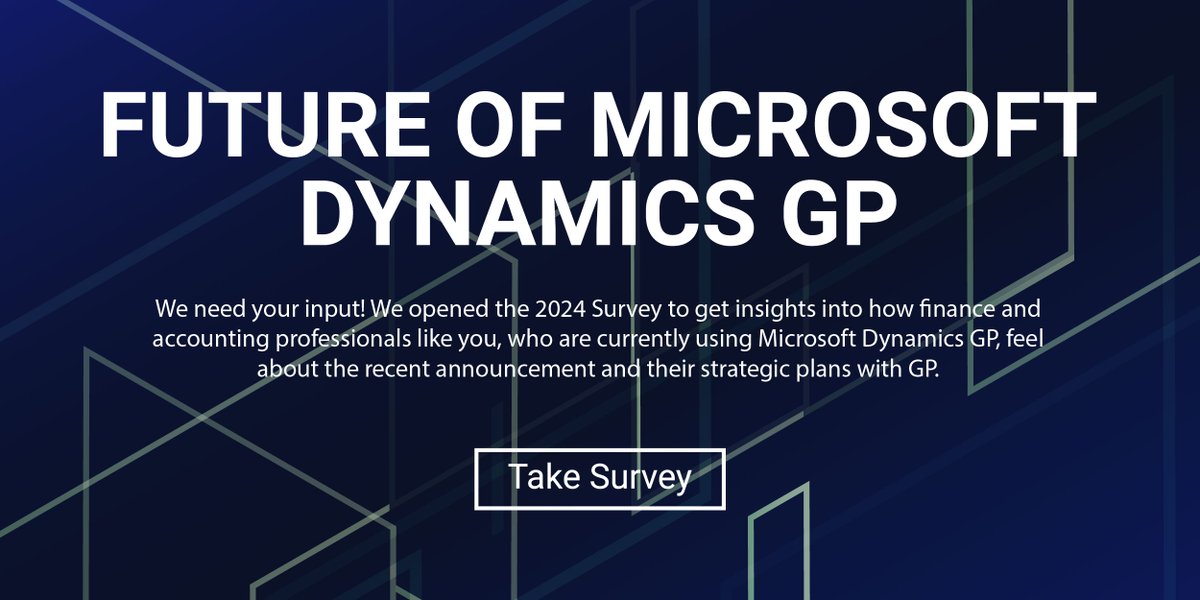 FUTURE OF MICROSOFT DYNAMICS GP

We need your input! We opened the 2024 Survey to get insights into how finance and accounting professionals like you, who are currently using Microsoft Dynamics GP, feel about the recent announcement and their strategic plans with GP.

Take Survey